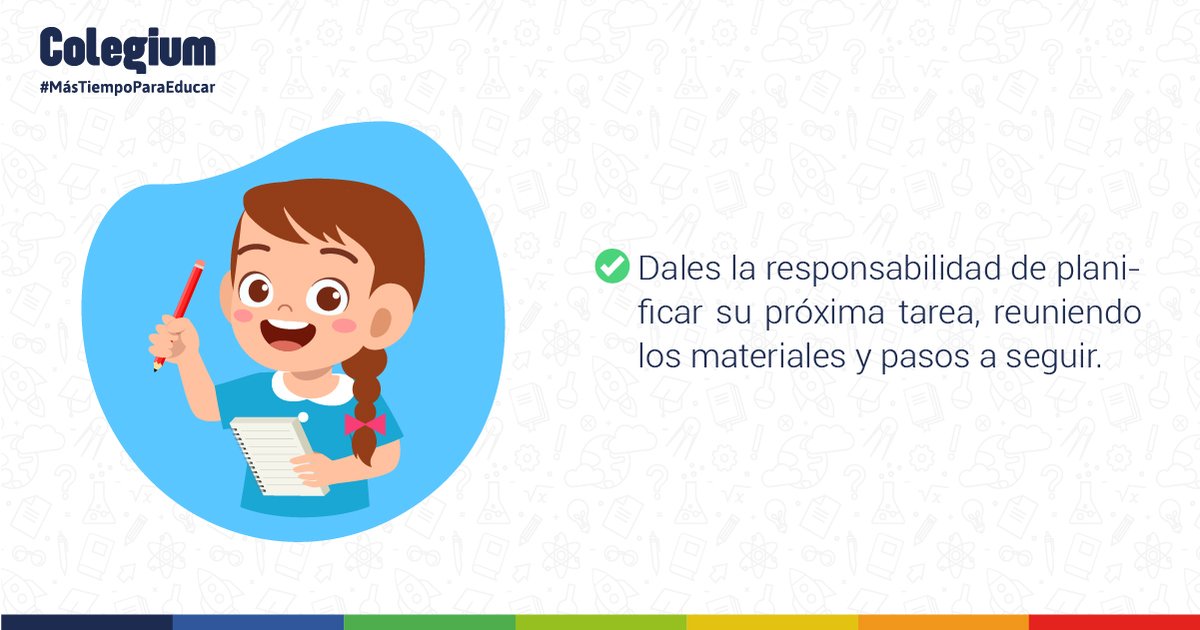 Colegium
#MásTiempoParaEducar

Dales la responsabilidad de planificar su próxima tarea, reuniendo los materiales y pasos a seguir.